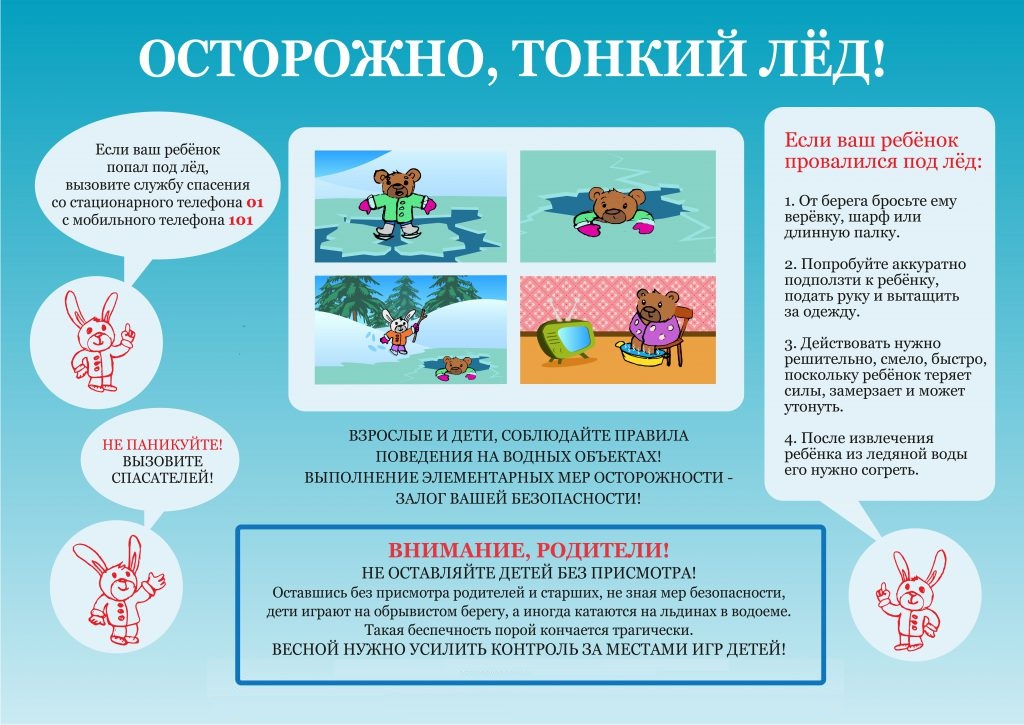 ОСТОРОЖНО, ТОНКИЙ ЛЁД!

Если ваш ребёнок попал под лёд, вызовите службу спасения со стационарного телефона 01 с мобильного телефона 101

НЕ ПАНИКУЙТЕ! ВЫЗОВИТЕ СПАСАТЕЛЕЙ!

ВЗРОСЛЫЕ И ДЕТИ, СОБЛЮДАЙТЕ ПРАВИЛА ПОВЕДЕНИЯ НА ВОДНЫХ ОБЪЕКТАХ! ВЫПОЛНЕНИЕ ЭЛЕМЕНТАРНЫХ МЕР ОСТОРОЖНОСТИ - ЗАЛОГ ВАШЕЙ БЕЗОПАСНОСТИ!

ВНИМАНИЕ, РОДИТЕЛИ!
НЕ ОСТАВЛЯЙТЕ ДЕТЕЙ БЕЗ ПРИСМОТРА!
Оставшись без присмотра родителей и старших, не зная мер безопасности, дети играют на обрывистом берегу, а иногда катаются на льдинах в водоеме. Такая беспечность порой кончается трагически.
ВЕСНОЙ НУЖНО УСИЛИТЬ КОНТРОЛЬ ЗА МЕСТАМИ ИГР ДЕТЕЙ!

Если ваш ребёнок провалился под лёд:

1. От берега бросьте ему верёвку, шарф или длинную палку.

2. Попробуйте аккуратно подползти к ребёнку, подать руку и вытащить за одежду.

3. Действовать нужно решительно, смело, быстро, поскольку ребёнок теряет силы, замерзает и может утонуть.

4. После извлечения ребёнка из ледяной воды его нужно согреть.